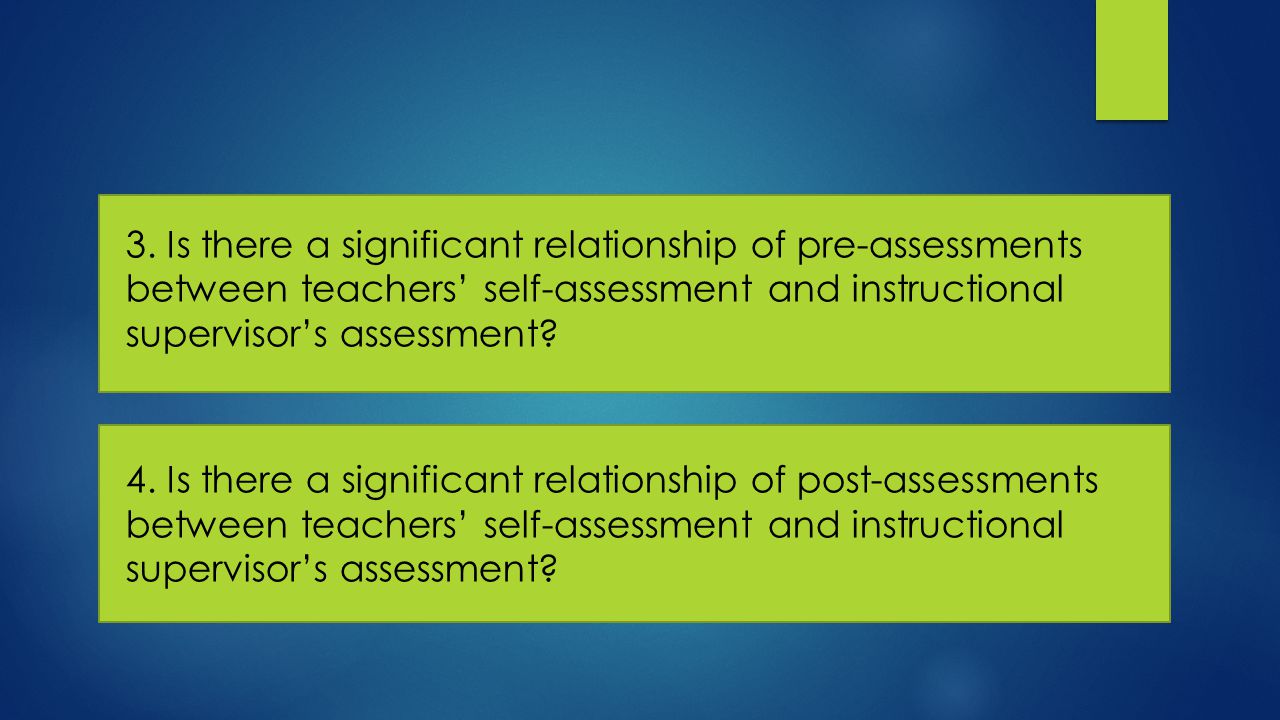 3. Is there a significant relationship of pre-assessments between teachers’ self-assessment and instructional supervisor’s assessment?

4. Is there a significant relationship of post-assessments between teachers’ self-assessment and instructional supervisor’s assessment?